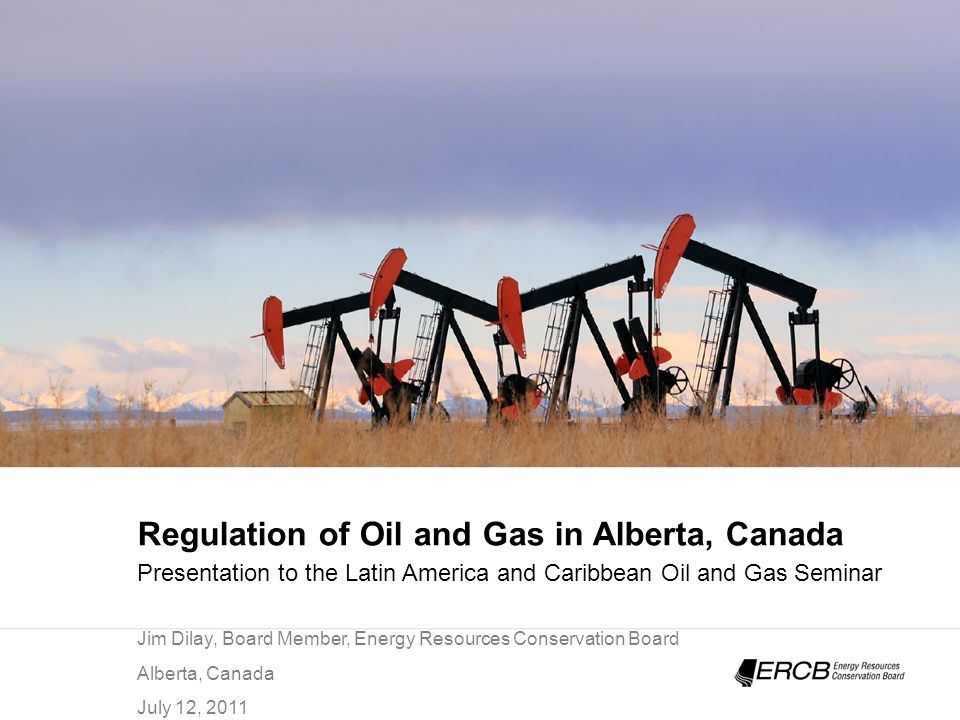 Regulation of Oil and Gas in Alberta, Canada
Presentation to the Latin America and Caribbean Oil and Gas Seminar

Jim Dilay, Board Member, Energy Resources Conservation Board
Alberta, Canada
July 12, 2011

ERCB Energy Resources Conservation Board